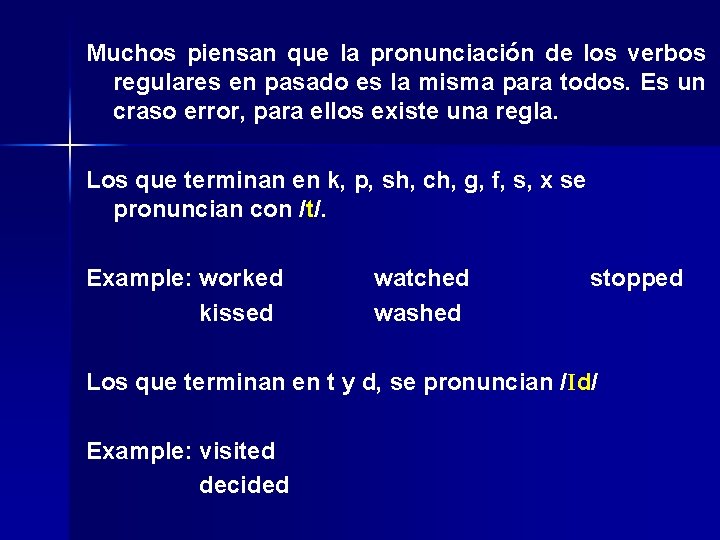 Muchos piensan que la pronunciación de los verbos regulares en pasado es la misma para todos. Es un craso error, para ellos existe una regla.

Los que terminan en k, p, sh, ch, g, f, s, x se pronuncian con /t/.

Example: worked watched stopped
kissed washed

Los que terminan en t y d, se pronuncian /Id/

Example: visited
decided